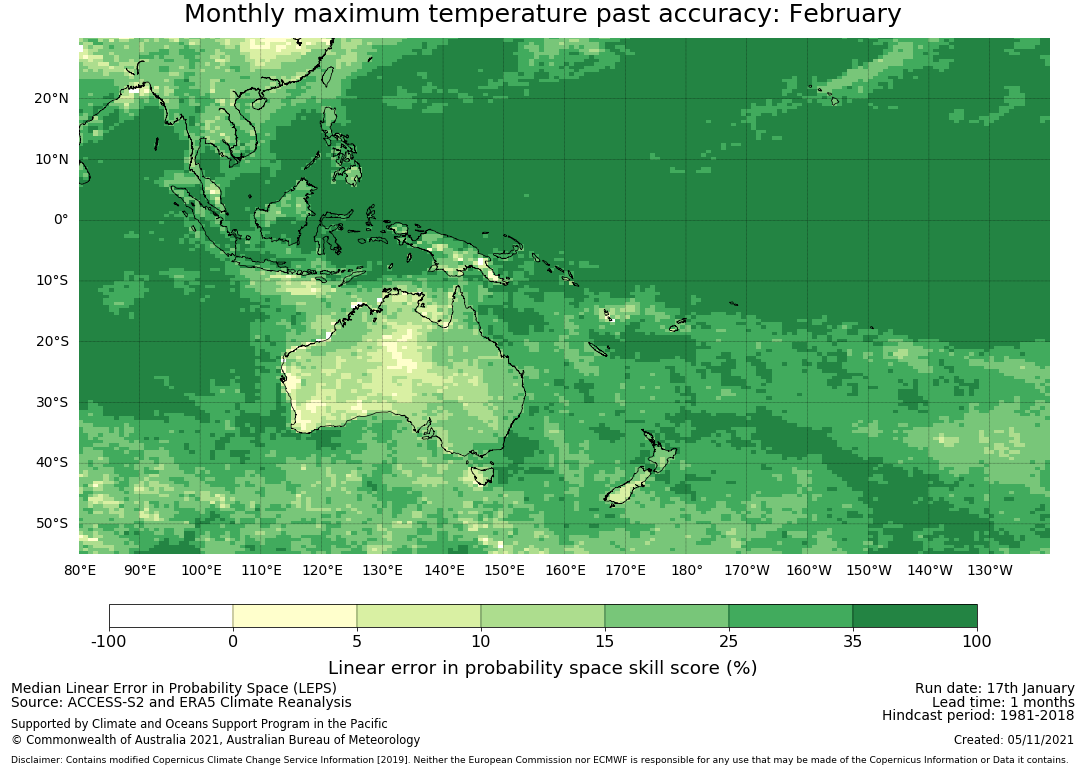 Monthly maximum temperature past accuracy: February

20°N
10°N
0°
10°S
20°S
30°S
40°S
50°S

80°E 90°E 100°E 110°E 120°E 130°E 140°E 150°E 160°E 170°E 180° 170°W 160°W 150°W 140°W 130°W

-100 0 5 10 15 25 35 100

Linear error in probability space skill score (%)

Median Linear Error in Probability Space (LEPS)
Source: ACCESS-S2 and ERA5 Climate Reanalysis

Supported by Climate and Oceans Support Program in the Pacific
© Commonwealth of Australia 2021, Australian Bureau of Meteorology

Run date: 17th January
Lead time: 1 months
Hindcast period: 1981-2018

Created: 05/11/2021

Disclaimer: Contains modified Copernicus Climate Change Service Information [2019]. Neither the European Commission nor ECMWF is responsible for any use that may be made of the Copernicus Information or Data it contains.